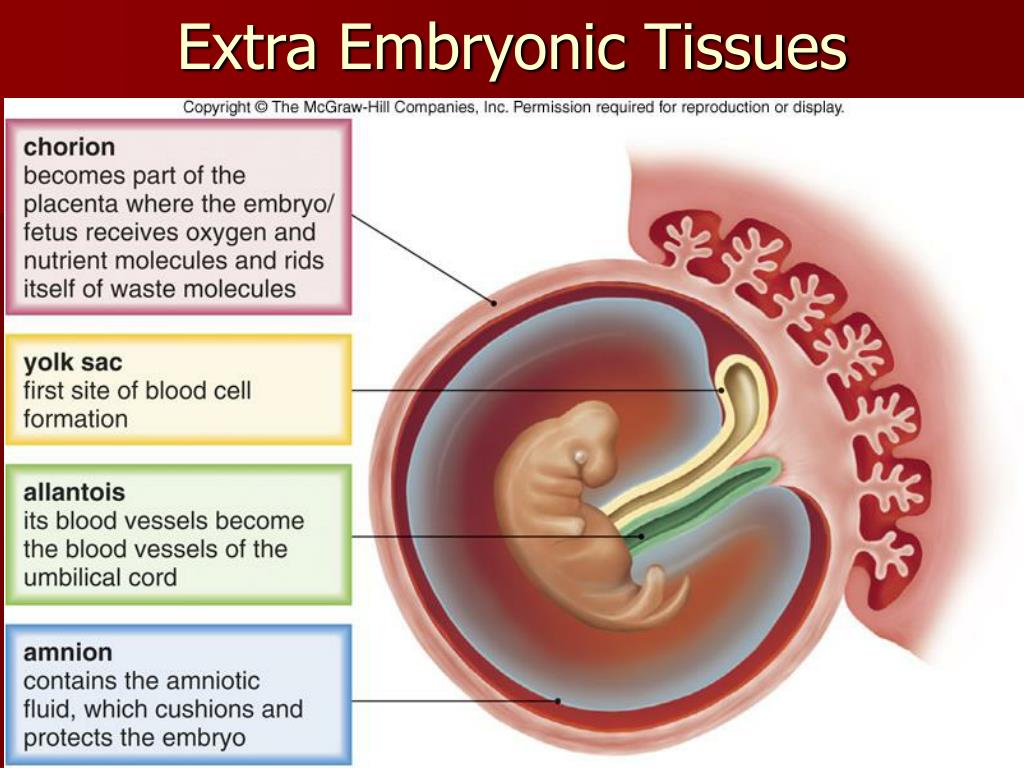 Extra Embryonic Tissues

Copyright © The McGraw-Hill Companies, Inc. Permission required for reproduction or display.

chorion
becomes part of the placenta where the embryo/ fetus receives oxygen and nutrient molecules and rids itself of waste molecules

yolk sac
first site of blood cell formation

allantois
its blood vessels become the blood vessels of the umbilical cord

amnion
contains the amniotic fluid, which cushions and protects the embryo